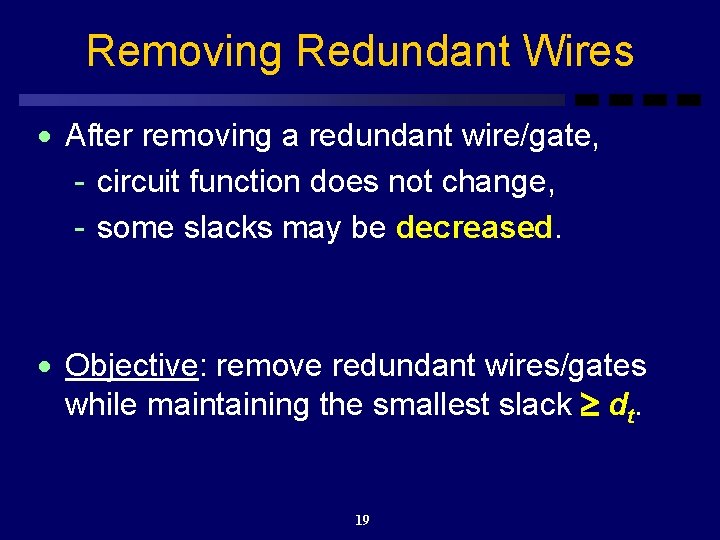 Removing Redundant Wires

• After removing a redundant wire/gate,
- circuit function does not change,
- some slacks may be decreased.

• Objective: remove redundant wires/gates while maintaining the smallest slack $\geq d_t$.

19